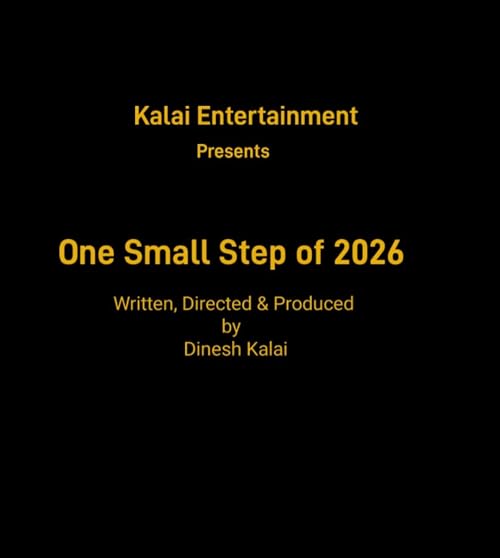 Kalai Entertainment
Presents

One Small Step of 2026

Written, Directed & Produced
by
Dinesh Kalai